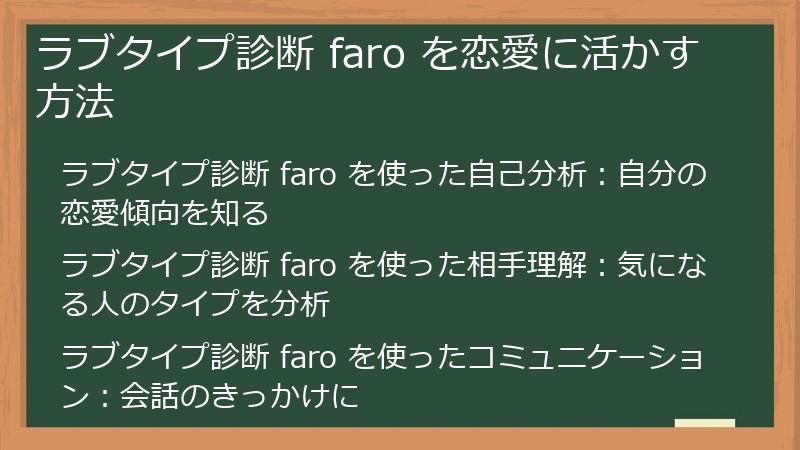 ラブタイプ診断 faro を恋愛に活かす方法

ラブタイプ診断 faro を使った自己分析：自分の恋愛傾向を知る

ラブタイプ診断 faro を使った相手理解：気になる人のタイプを分析

ラブタイプ診断 faro を使ったコミュニケーション：会話のきっかけに